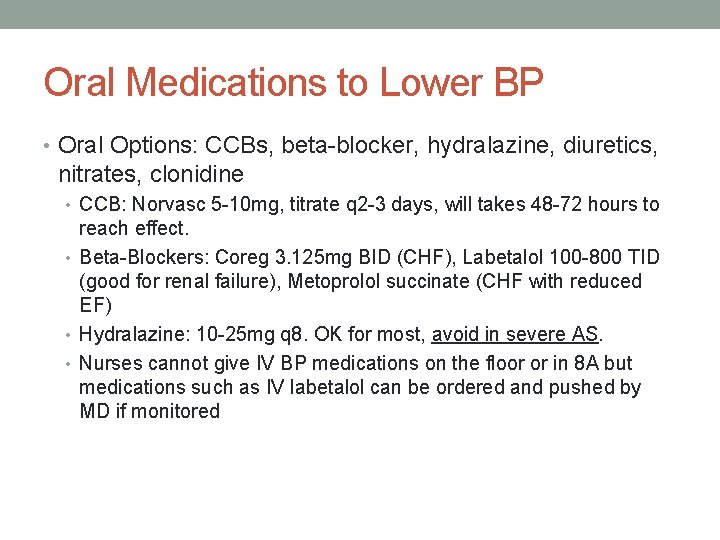 Oral Medications to Lower BP

• Oral Options: CCBs, beta-blocker, hydralazine, diuretics, nitrates, clonidine

• CCB: Norvasc 5-10mg, titrate q2-3 days, will takes 48-72 hours to reach effect.

• Beta-Blockers: Coreg 3.125mg BID (CHF), Labetalol 100-800 TID (good for renal failure), Metoprolol succinate (CHF with reduced EF)

• Hydralazine: 10-25mg q8. OK for most, avoid in severe AS.

• Nurses cannot give IV BP medications on the floor or in 8A but medications such as IV labetalol can be ordered and pushed by MD if monitored